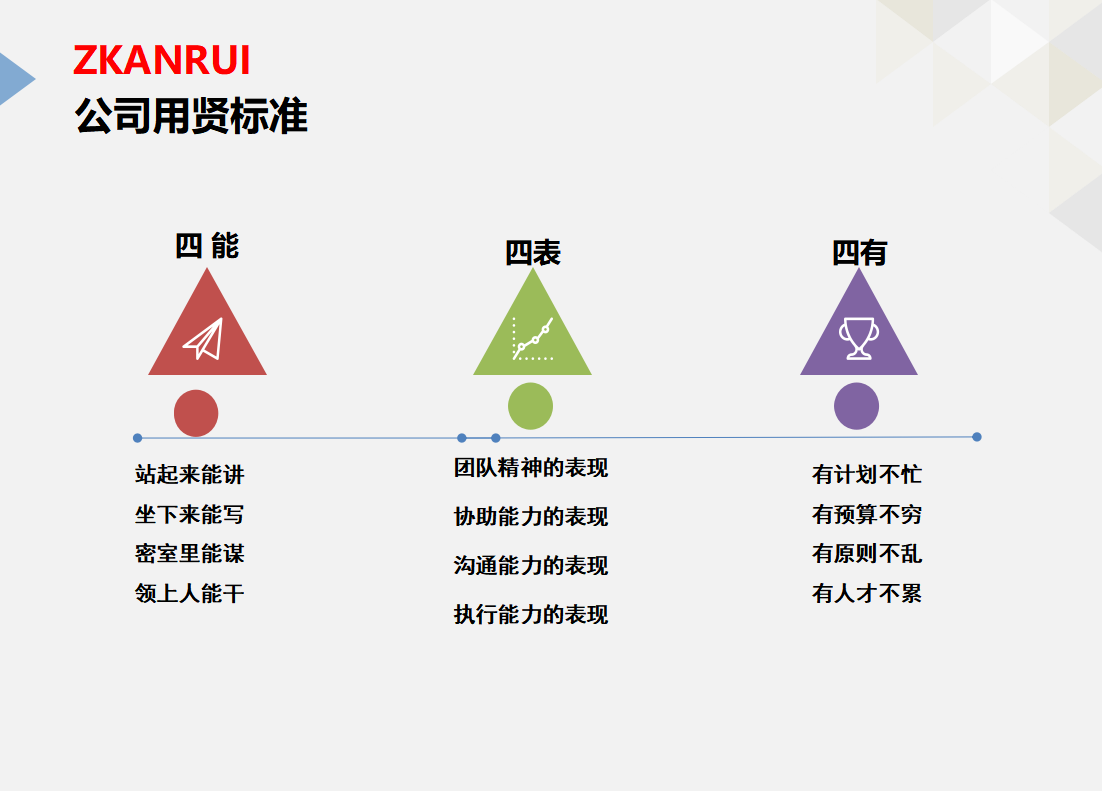 ZKANRUI
公司用贤标准

四 能

站起来能讲
坐下来能写
密室里能谋
领上人能干

四表

团队精神的表现
协助能力的表现
沟通能力的表现
执行能力的表现

四有

有计划不忙
有预算不穷
有原则不乱
有人才不累